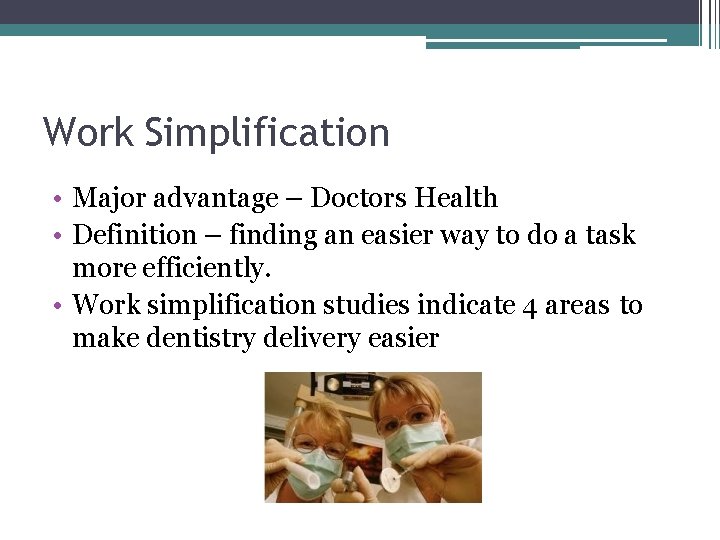 Work Simplification

• Major advantage – Doctors Health
• Definition – finding an easier way to do a task more efficiently.
• Work simplification studies indicate 4 areas to make dentistry delivery easier